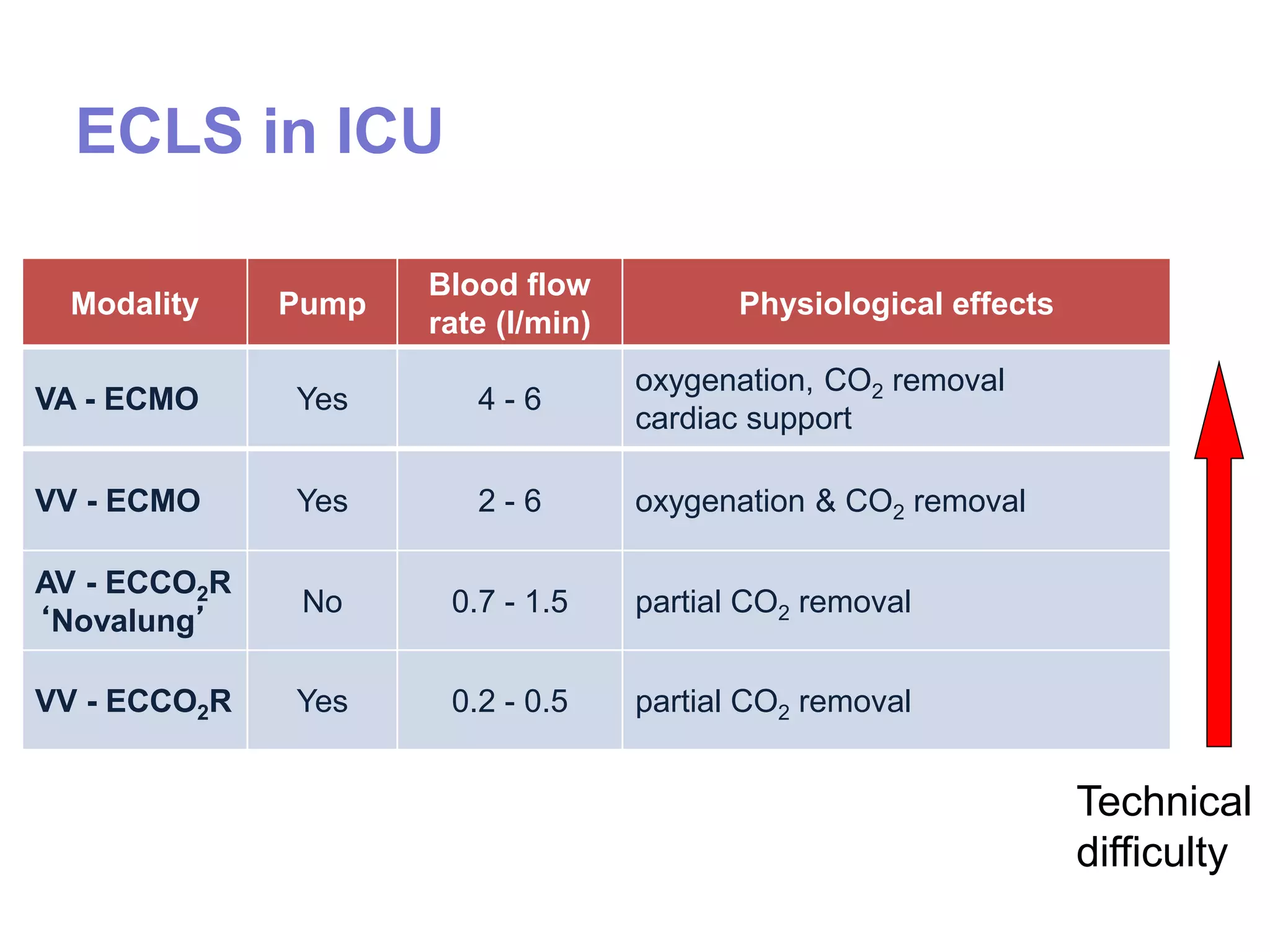 ECLS in ICU

| Modality | Pump | Blood flow rate (l/min) | Physiological effects |
|---|---|---|---|
| VA - ECMO | Yes | 4 - 6 | oxygenation, $CO_2$ removal cardiac support |
| VV - ECMO | Yes | 2 - 6 | oxygenation & $CO_2$ removal |
| AV - $ECCO_2R$ ‘Novalung’ | No | 0.7 - 1.5 | partial $CO_2$ removal |
| VV - $ECCO_2R$ | Yes | 0.2 - 0.5 | partial $CO_2$ removal |

Technical difficulty